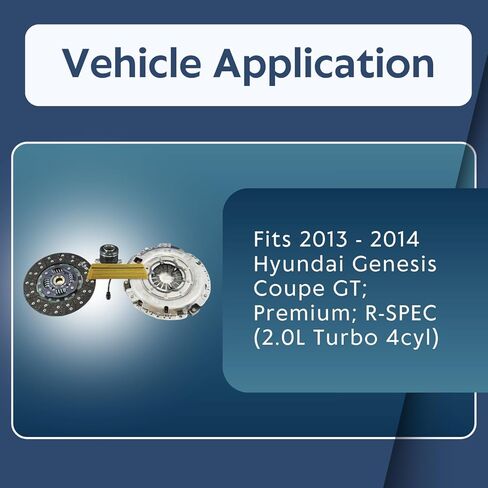 Vehicle Application

Fits 2013 - 2014 Hyundai Genesis Coupe GT; Premium; R-SPEC (2.0L Turbo 4cyl)